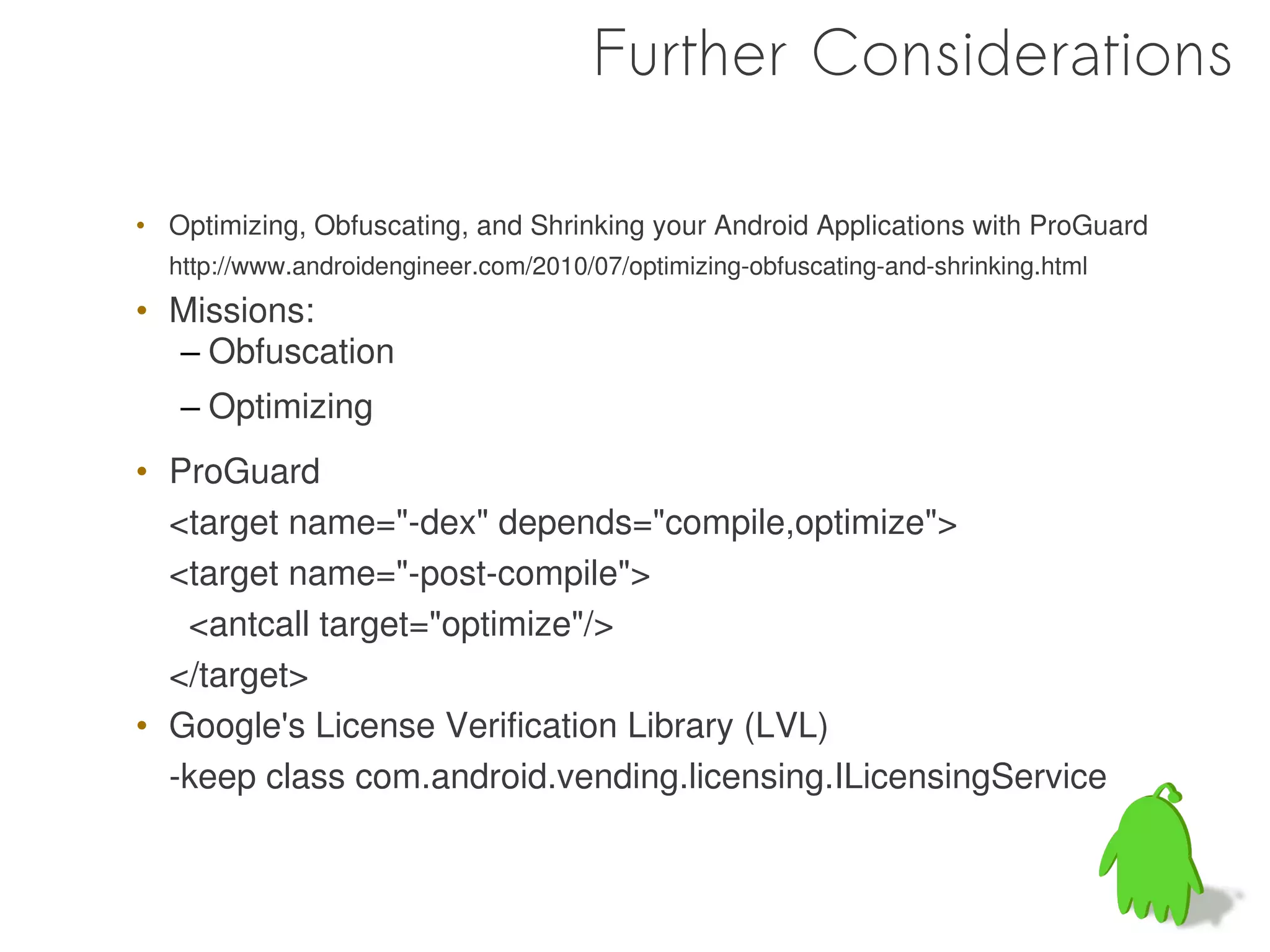 Further Considerations

• Optimizing, Obfuscating, and Shrinking your Android Applications with ProGuard
http://www.androidengineer.com/2010/07/optimizing-obfuscating-and-shrinking.html

• Missions:
– Obfuscation
– Optimizing

• ProGuard
<target name="-dex" depends="compile,optimize">
<target name="-post-compile">
<antcall target="optimize"/>
</target>

• Google's License Verification Library (LVL)
-keep class com.android.vending.licensing.ILicensingService